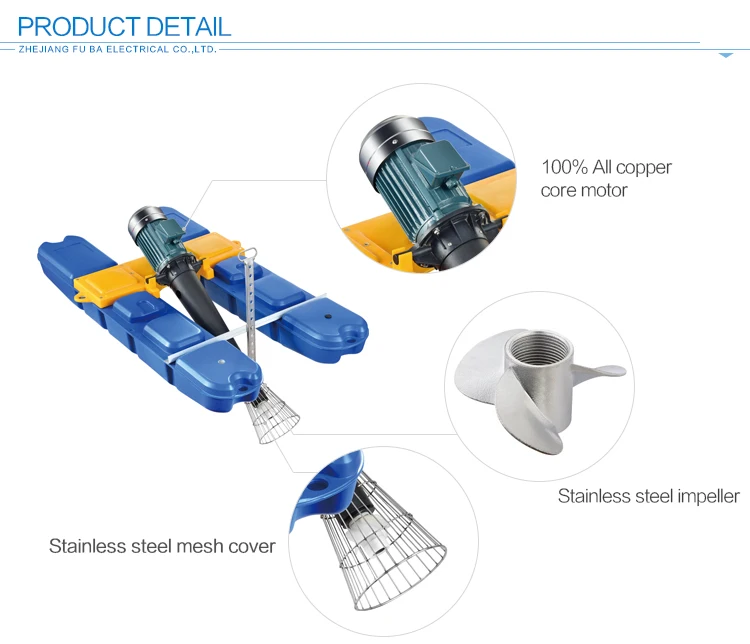 PRODUCT DETAIL
ZHEJIANG FU BA ELECTRICAL CO.,LTD.

100% All copper core motor

Stainless steel impeller

Stainless steel mesh cover